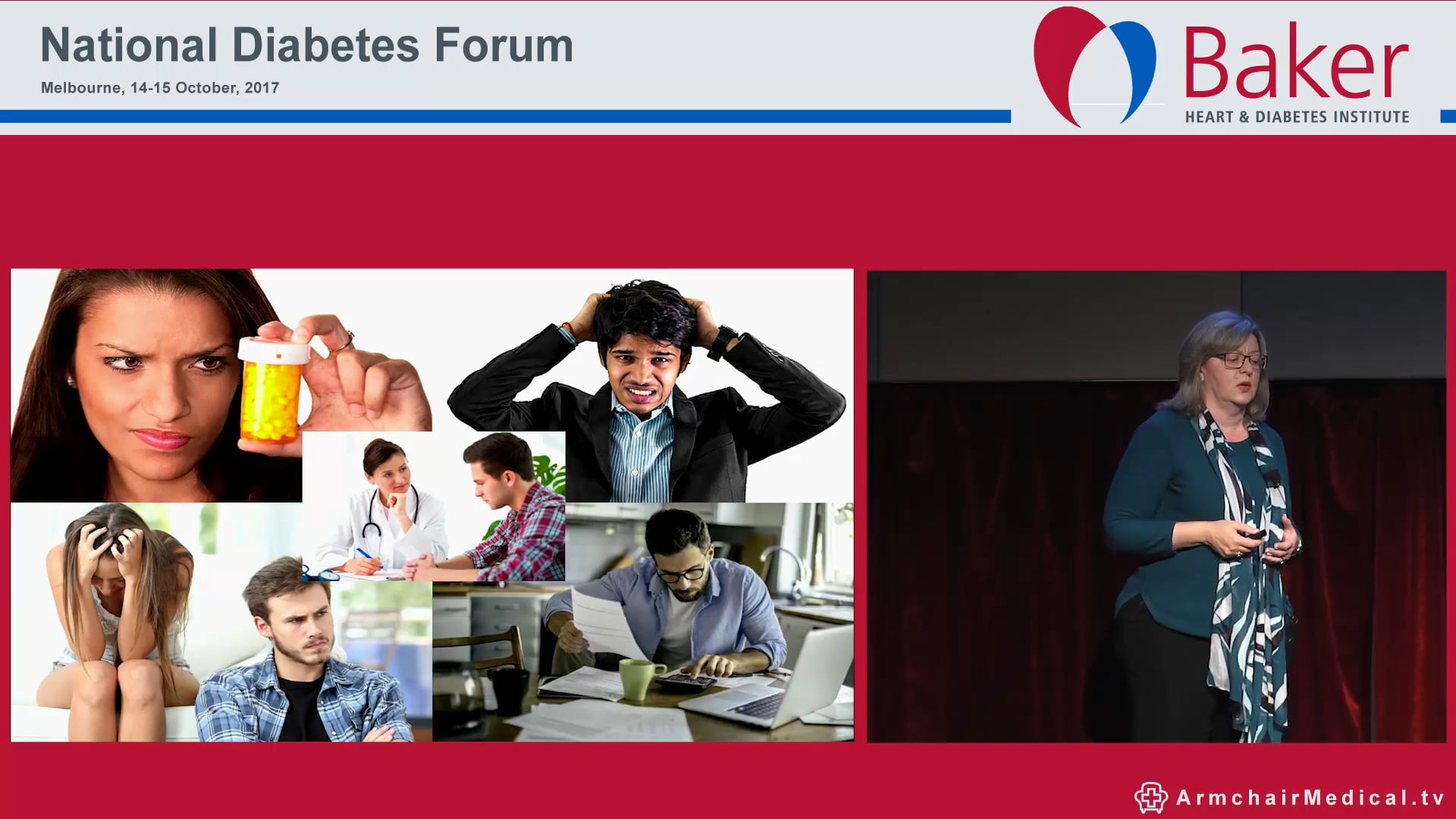 National Diabetes Forum

Melbourne, 14-15 October, 2017

Baker
HEART & DIABETES INSTITUTE

ArmchairMedical.tv